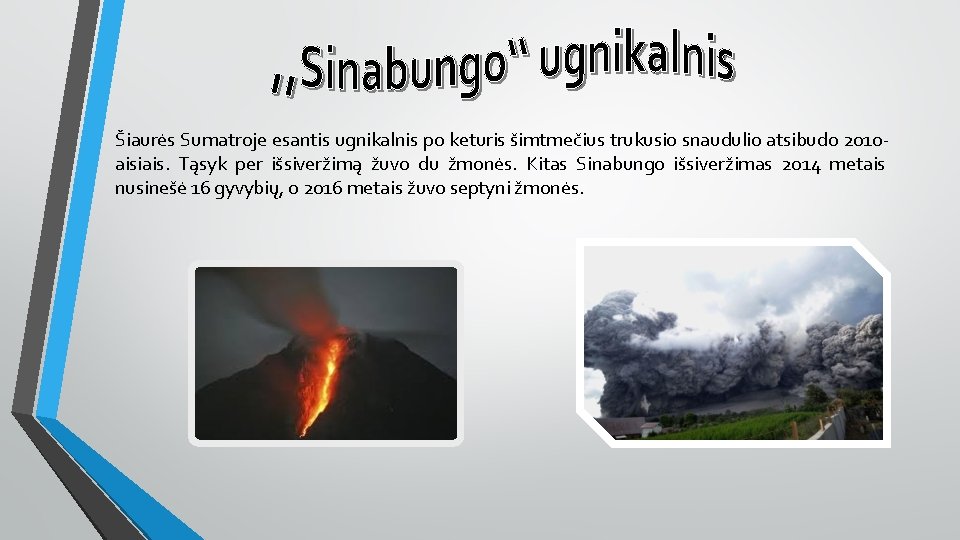 „Sinabungo“ ugnikalnis

Šiaurės Sumatroje esantis ugnikalnis po keturis šimtmečius trukusio snaudulio atsibudo 2010-aisiais. Tąsyk per išsiveržimą žuvo du žmonės. Kitas Sinabungo išsiveržimas 2014 metais nusinešė 16 gyvybių, o 2016 metais žuvo septyni žmonės.